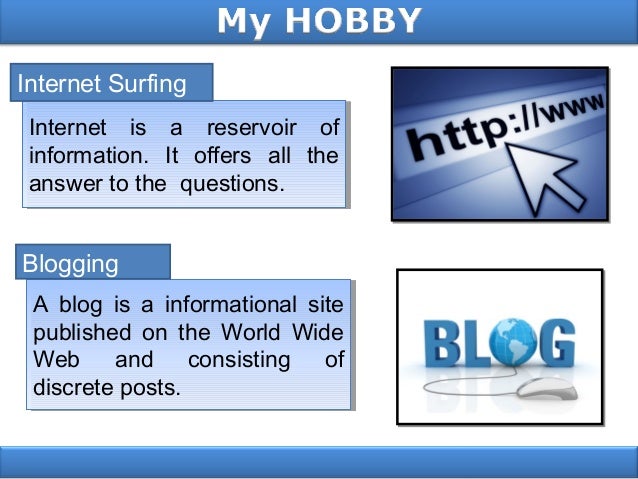 My HOBBY

Internet Surfing

Internet is a reservoir of information. It offers all the answer to the questions.

http://www

Blogging

A blog is a informational site published on the World Wide Web and consisting of discrete posts.

BLOG